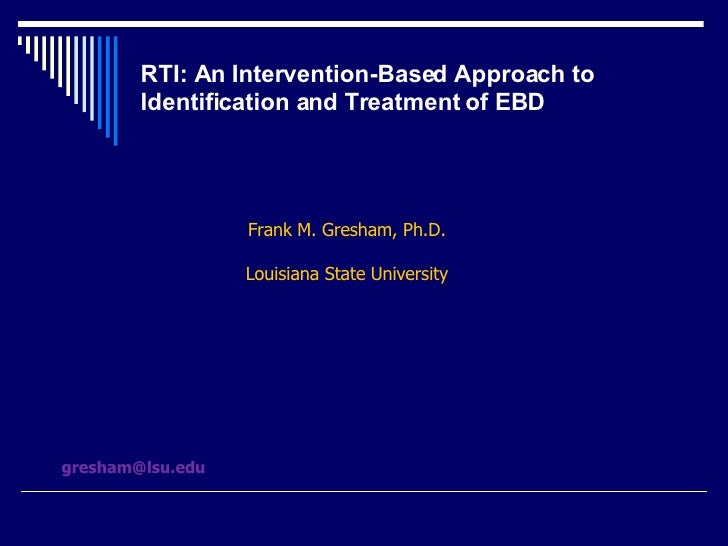 RTI: An Intervention-Based Approach to Identification and Treatment of EBD

Frank M. Gresham, Ph.D.

Louisiana State University

gresham@lsu.edu